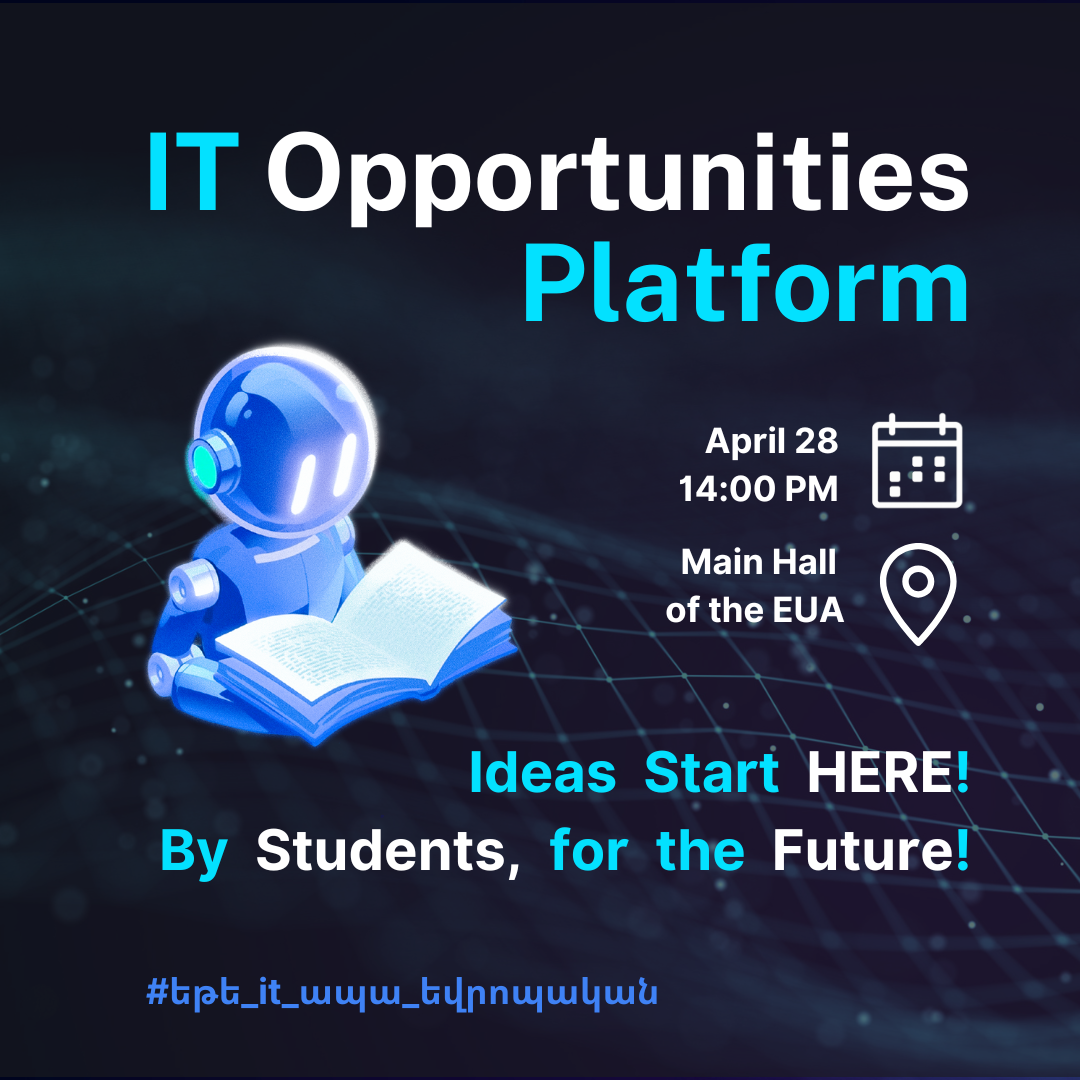 IT Opportunities Platform

April 28
14:00 PM

Main Hall
of the EUA

Ideas Start HERE!
By Students, for the Future!

#եթե_it_ապա_եվրոպական